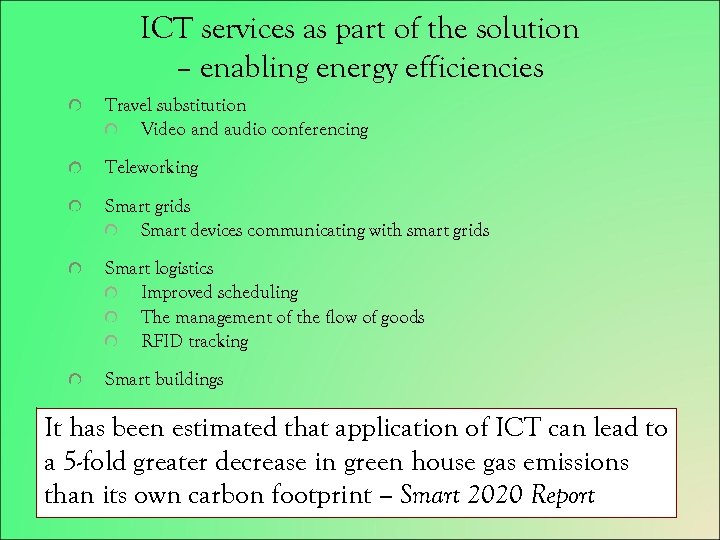 ICT services as part of the solution – enabling energy efficiencies

Travel substitution
Video and audio conferencing

Teleworking

Smart grids
Smart devices communicating with smart grids

Smart logistics
Improved scheduling
The management of the flow of goods
RFID tracking

Smart buildings

It has been estimated that application of ICT can lead to a 5-fold greater decrease in green house gas emissions than its own carbon footprint – Smart 2020 Report